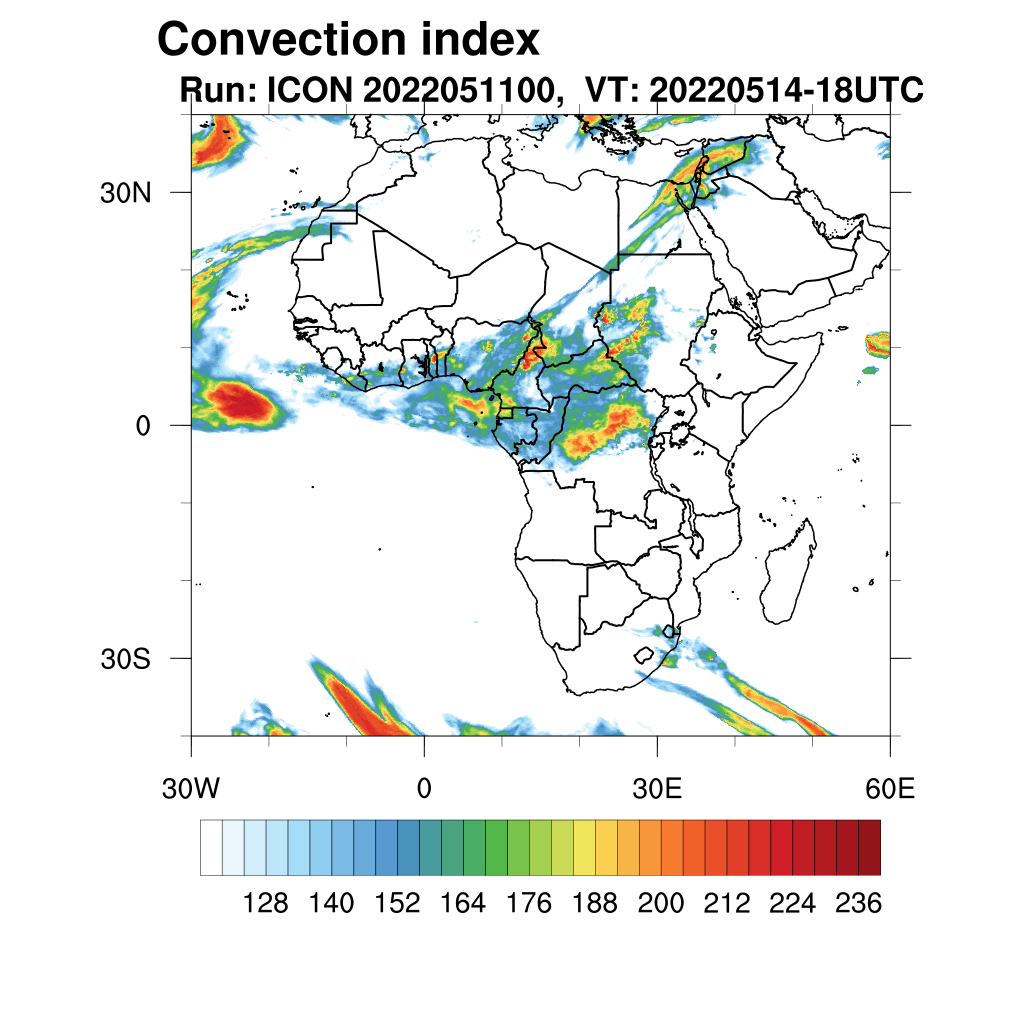 Convection index
Run: ICON 2022051100,  VT: 20220514-18UTC

30N
0
30S

30W
0
30E
60E

128 140 152 164 176 188 200 212 224 236